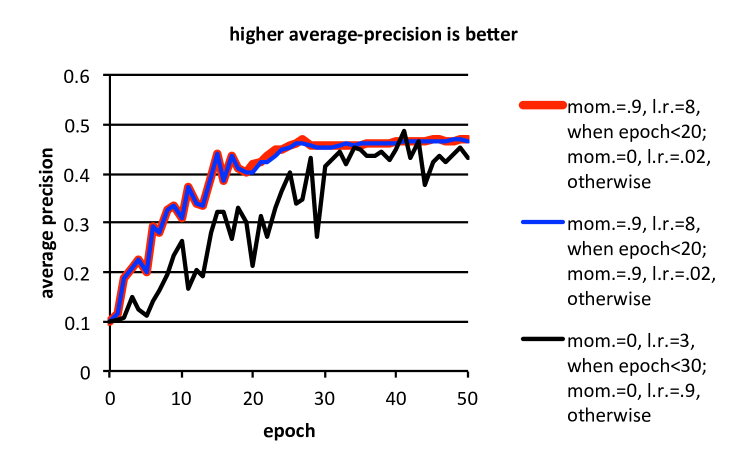 higher average-precision is better

average precision

0.6
0.5
0.4
0.3
0.2
0.1
0

0 10 20 30 40 50

epoch

mom.=.9, l.r.=8, when epoch<20; mom.=0, l.r.=.02, otherwise

mom.=.9, l.r.=8, when epoch<20; mom.=.9, l.r.=.02, otherwise

mom.=0, l.r.=3, when epoch<30; mom.=0, l.r.=.9, otherwise